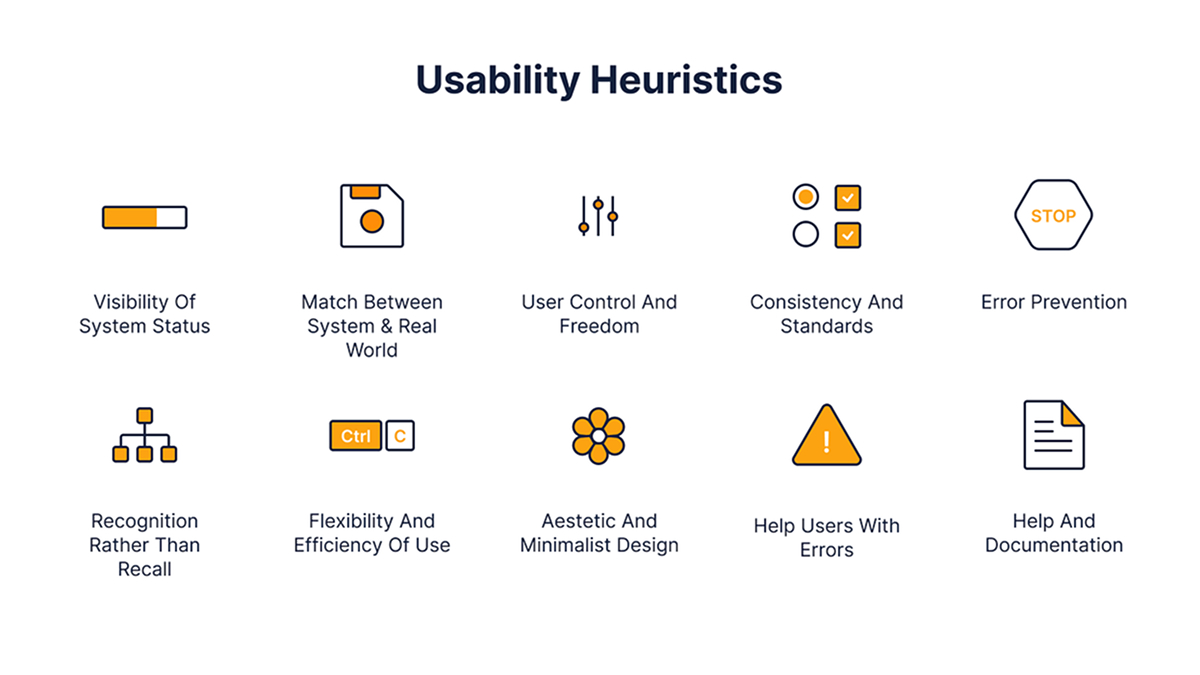 Usability Heuristics

Visibility Of System Status

Match Between System & Real World

User Control And Freedom

Consistency And Standards

STOP

Error Prevention

Recognition Rather Than Recall

Ctrl C

Flexibility And Efficiency Of Use

Aestetic And Minimalist Design

!

Help Users With Errors

Help And Documentation